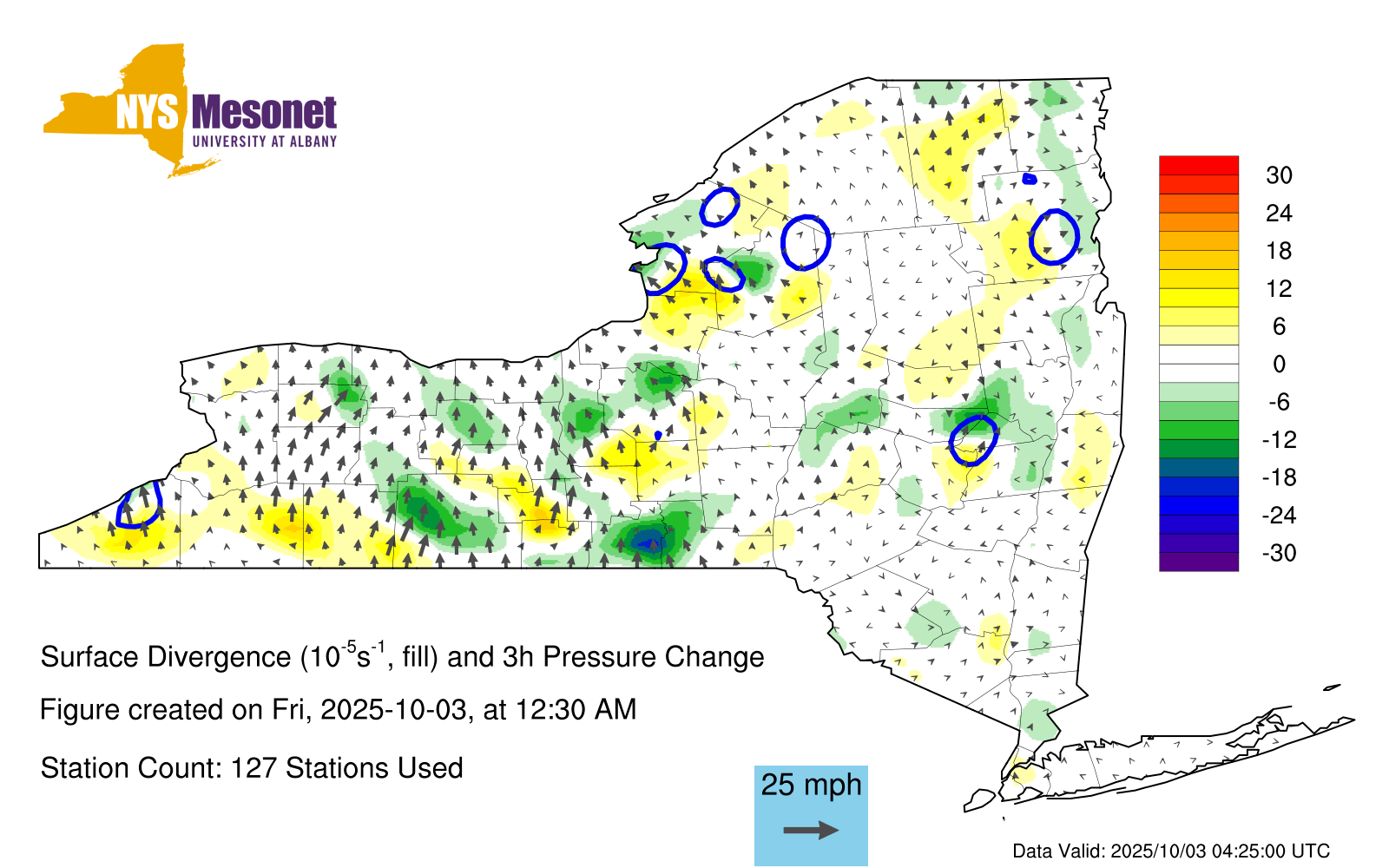 NYS Mesonet
UNIVERSITY AT ALBANY

30
24
18
12
6
0
-6
-12
-18
-24
-30

Surface Divergence ($10^{-5}s^{-1}$, fill) and 3h Pressure Change

Figure created on Fri, 2025-10-03, at 12:30 AM

Station Count: 127 Stations Used

25 mph

Data Valid: 2025/10/03 04:25:00 UTC